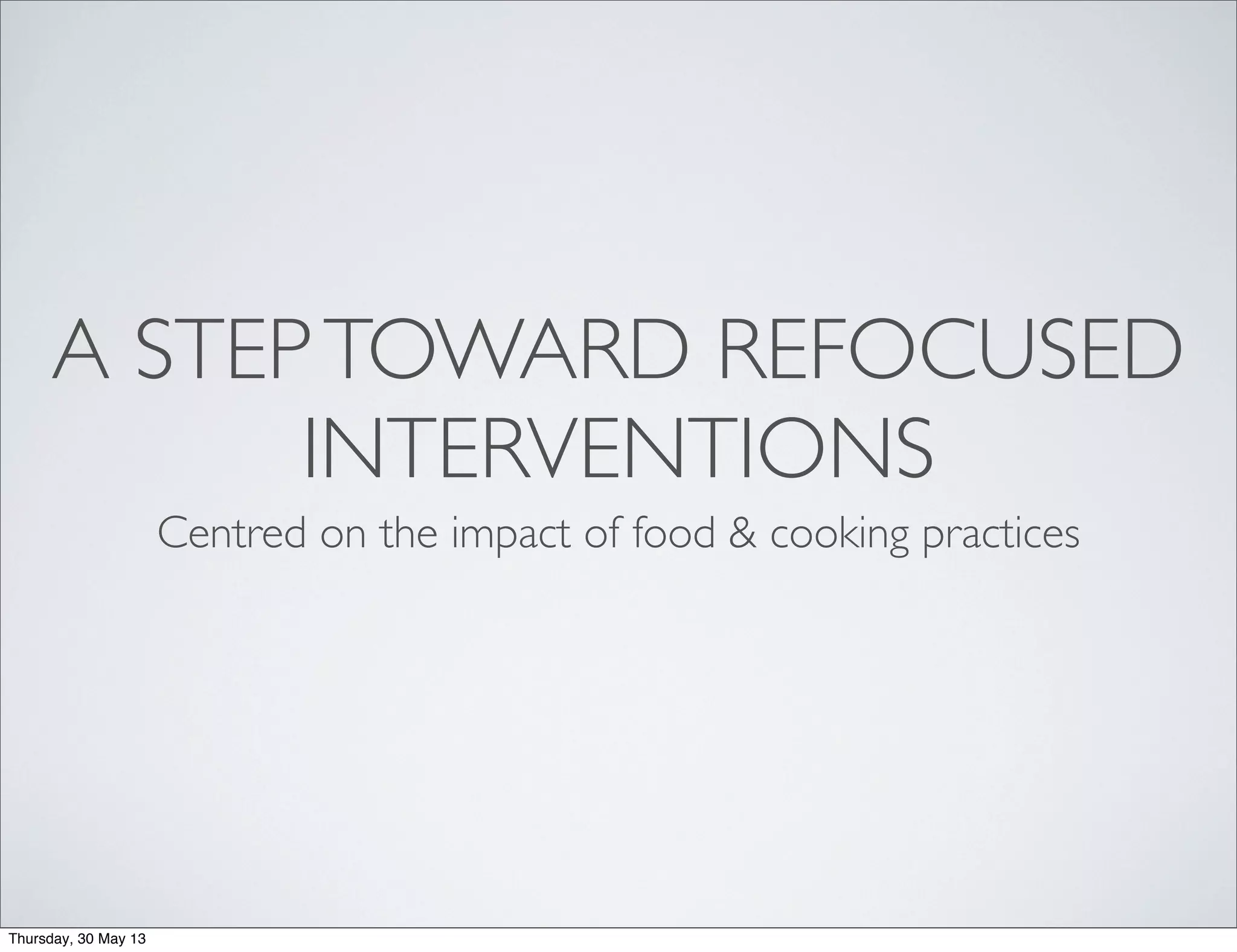 A STEP TOWARD REFOCUSED INTERVENTIONS

Centred on the impact of food & cooking practices

Thursday, 30 May 13